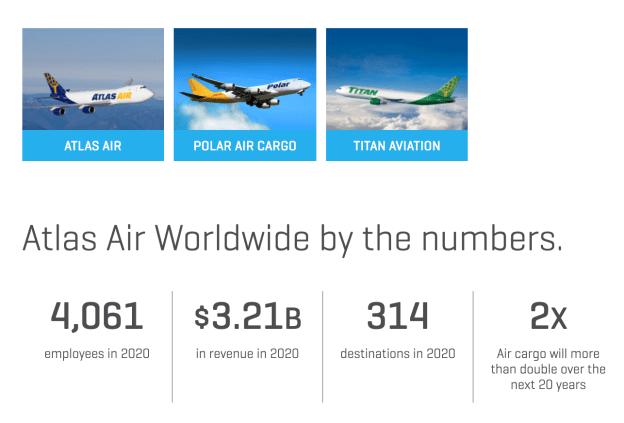 ATLAS AIR

ATLAS AIR

Polar

POLAR AIR CARGO

TITAN

TITAN AVIATION

Atlas Air Worldwide by the numbers.

4,061
employees in 2020

$3.21B
in revenue in 2020

314
destinations in 2020

2x
Air cargo will more than double over the next 20 years